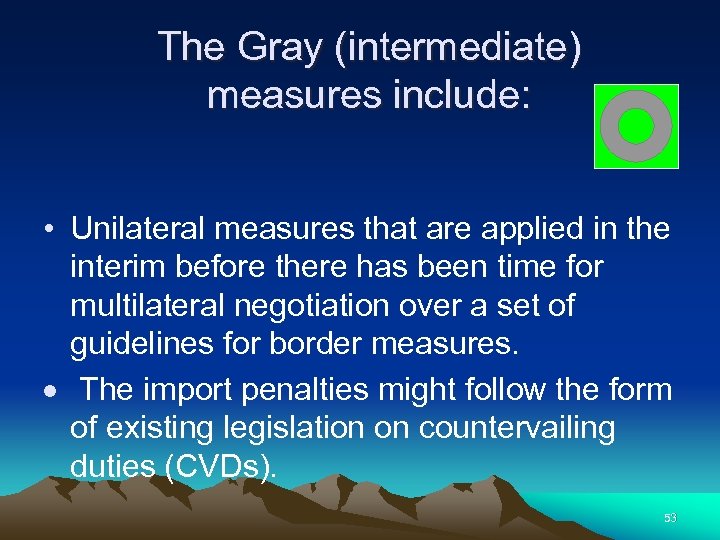 The Gray (intermediate) measures include:

• Unilateral measures that are applied in the interim before there has been time for multilateral negotiation over a set of guidelines for border measures.

• The import penalties might follow the form of existing legislation on countervailing duties (CVDs).

53